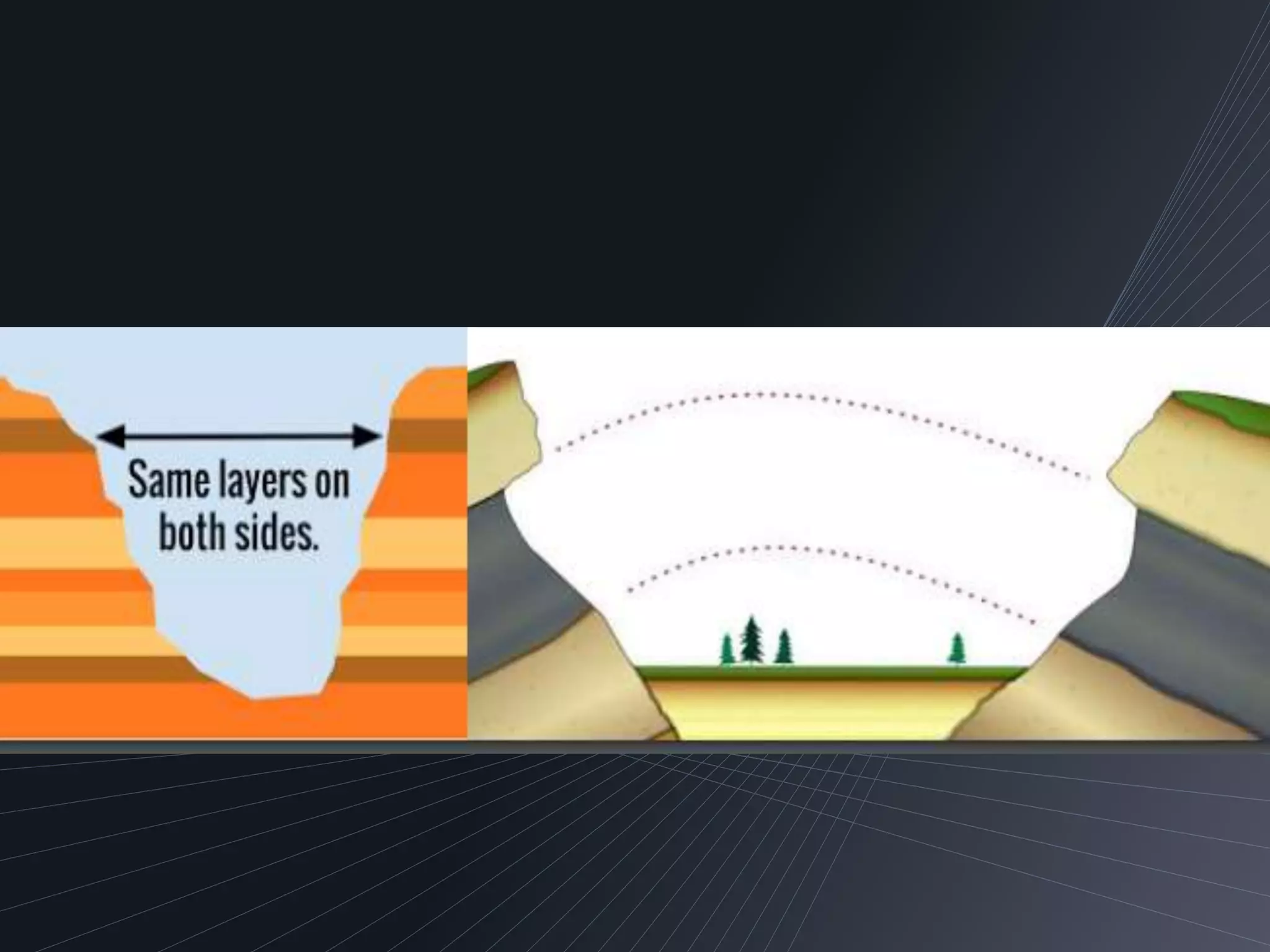 Same layers on both sides.